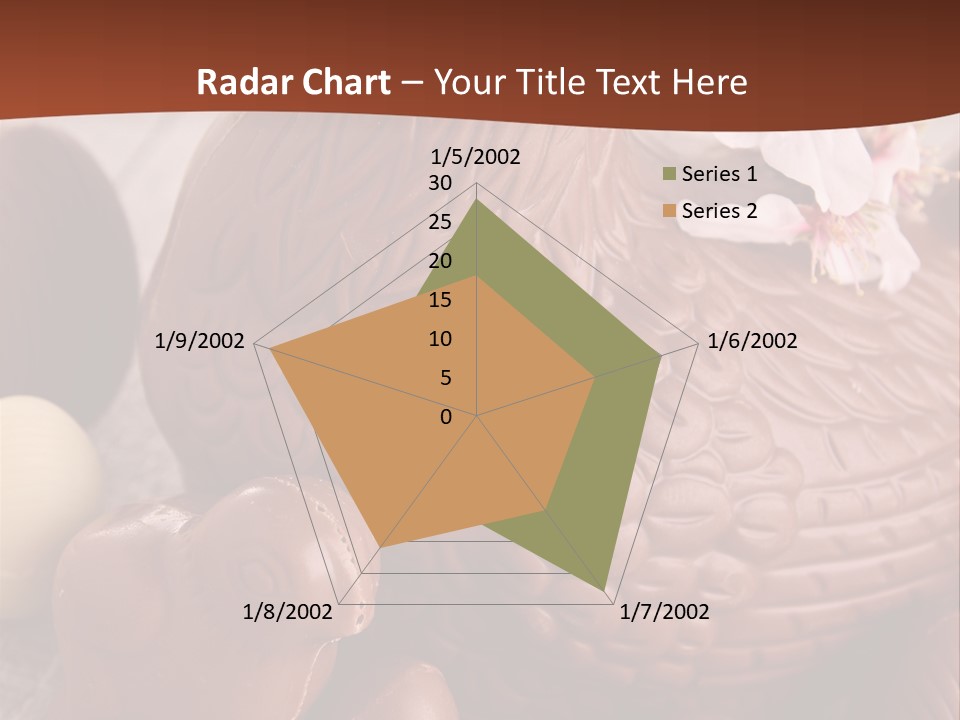 Radar Chart – Your Title Text Here

1/5/2002
30
25
20
15
10
5
0
1/6/2002
1/7/2002
1/8/2002
1/9/2002

Series 1
Series 2